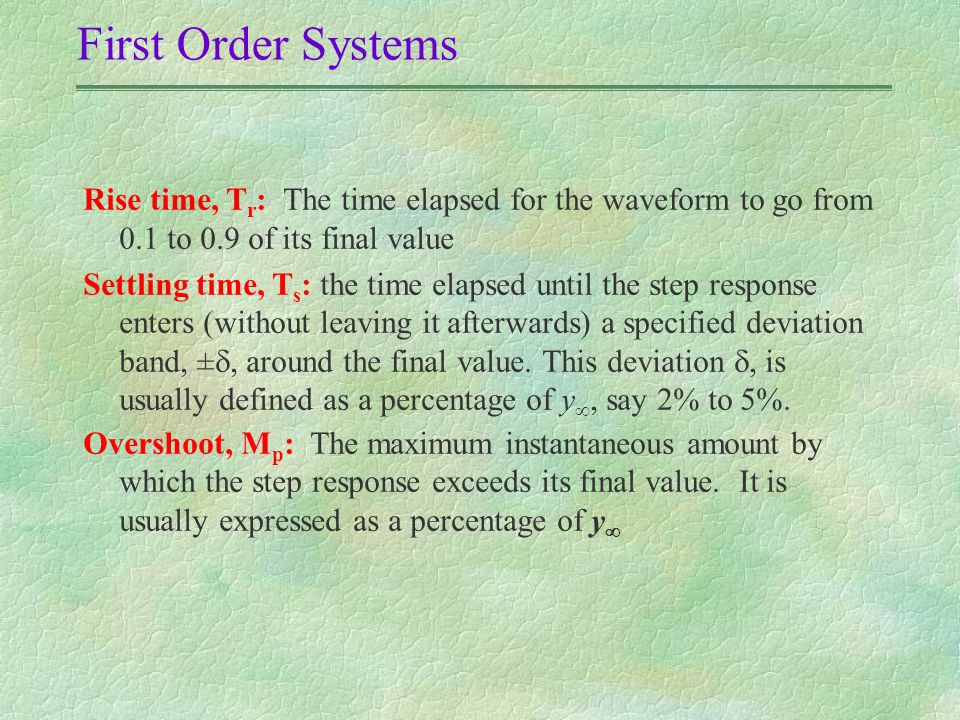 First Order Systems

Rise time, $T_r$: The time elapsed for the waveform to go from 0.1 to 0.9 of its final value

Settling time, $T_s$: the time elapsed until the step response enters (without leaving it afterwards) a specified deviation band, $\pm\delta$, around the final value. This deviation $\delta$, is usually defined as a percentage of $y_\infty$, say 2% to 5%.

Overshoot, $M_p$: The maximum instantaneous amount by which the step response exceeds its final value. It is usually expressed as a percentage of $y_\infty$